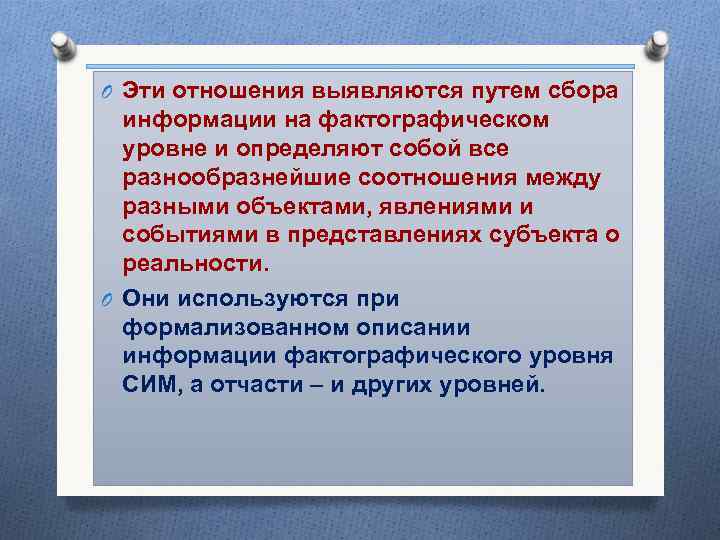 Эти отношения выявляются путем сбора информации на фактографическом уровне и определяют собой все разнообразнейшие соотношения между разными объектами, явлениями и событиями в представлениях субъекта о реальности.

Они используются при формализованном описании информации фактографического уровня СИМ, а отчасти – и других уровней.